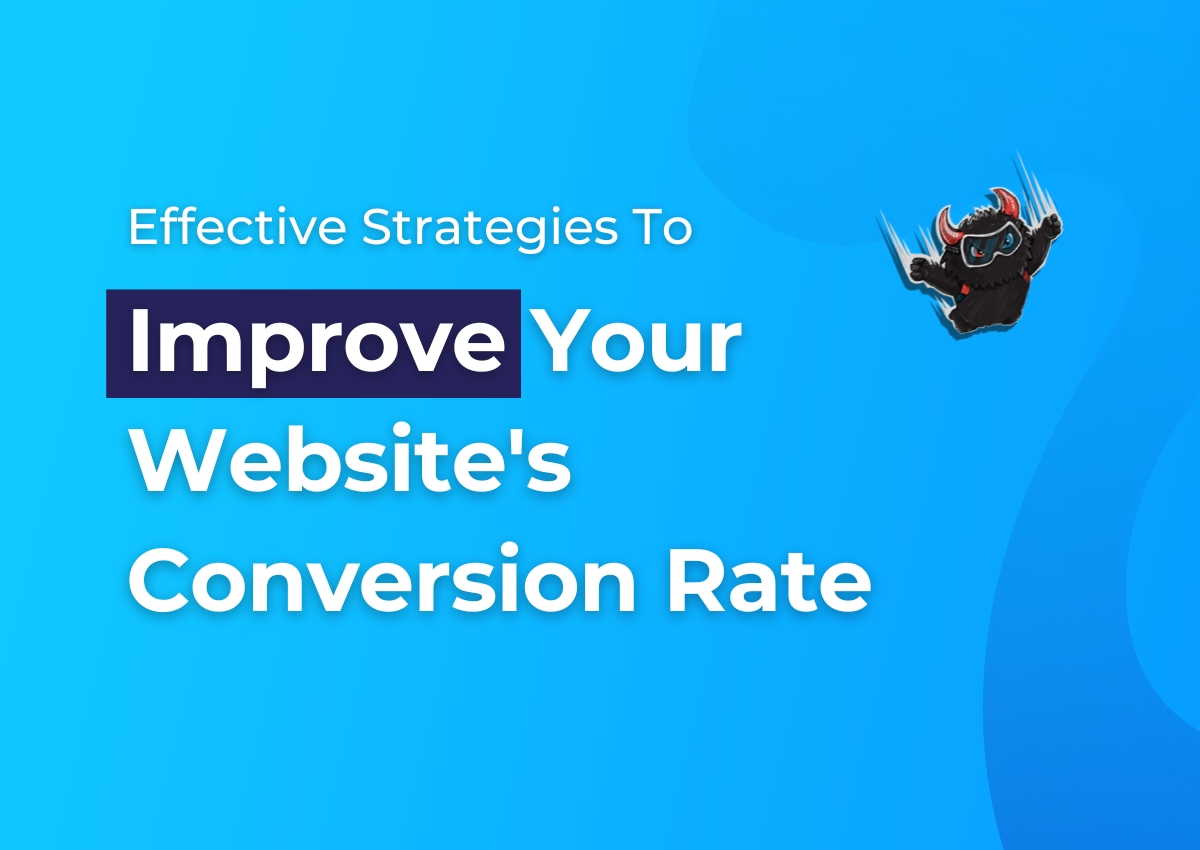 Effective Strategies To

Improve Your Website's Conversion Rate